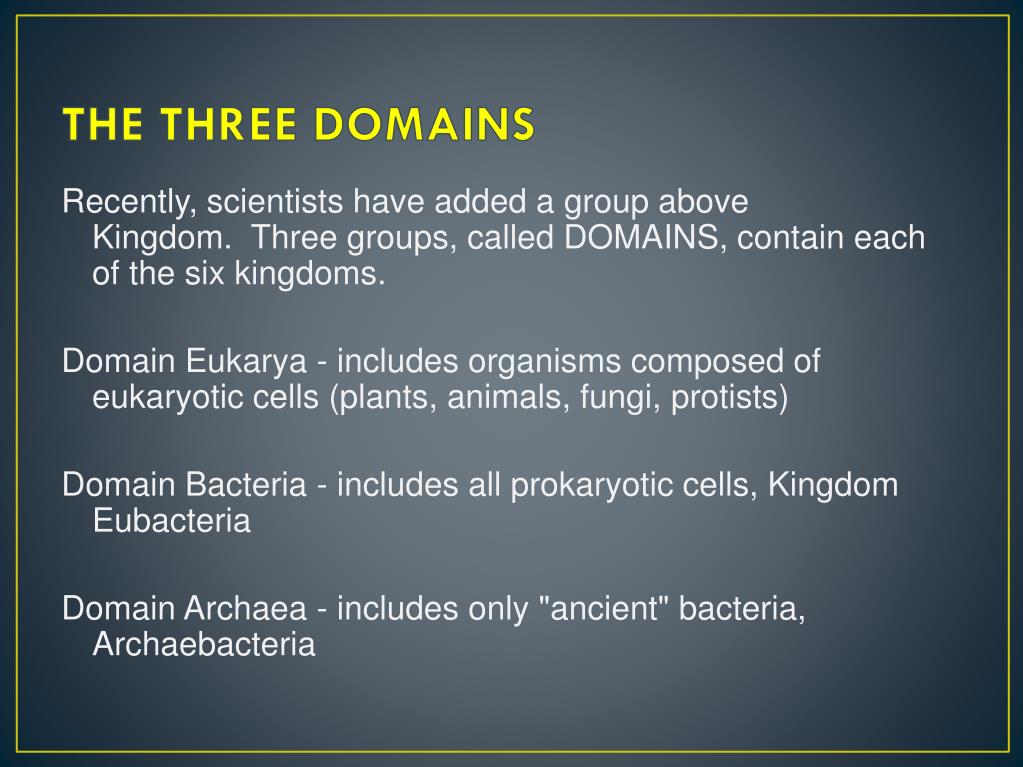 THE THREE DOMAINS

Recently, scientists have added a group above Kingdom. Three groups, called DOMAINS, contain each of the six kingdoms.

Domain Eukarya - includes organisms composed of eukaryotic cells (plants, animals, fungi, protists)

Domain Bacteria - includes all prokaryotic cells, Kingdom Eubacteria

Domain Archaea - includes only "ancient" bacteria, Archaebacteria